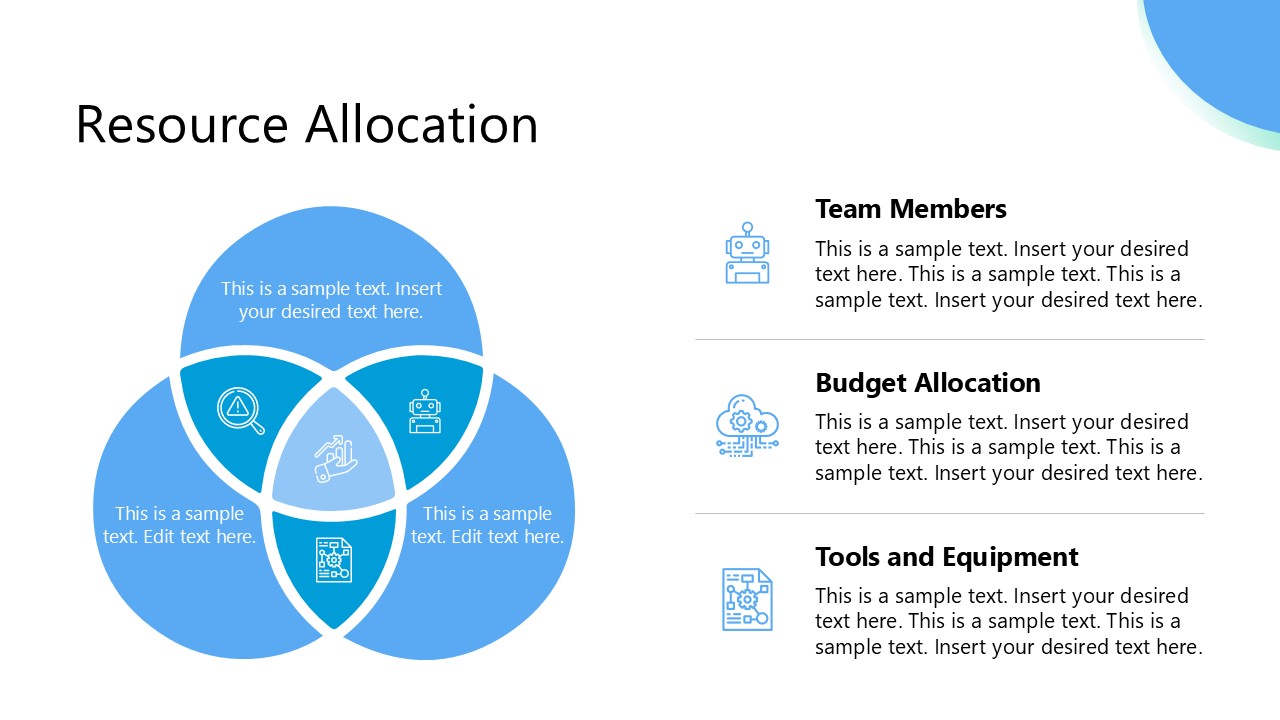 Resource Allocation

This is a sample text. Insert your desired text here.

This is a sample text. Edit text here.

This is a sample text. Edit text here.

Team Members

This is a sample text. Insert your desired text here. This is a sample text. This is a sample text. Insert your desired text here.

Budget Allocation

This is a sample text. Insert your desired text here. This is a sample text. This is a sample text. Insert your desired text here.

Tools and Equipment

This is a sample text. Insert your desired text here. This is a sample text. This is a sample text. Insert your desired text here.